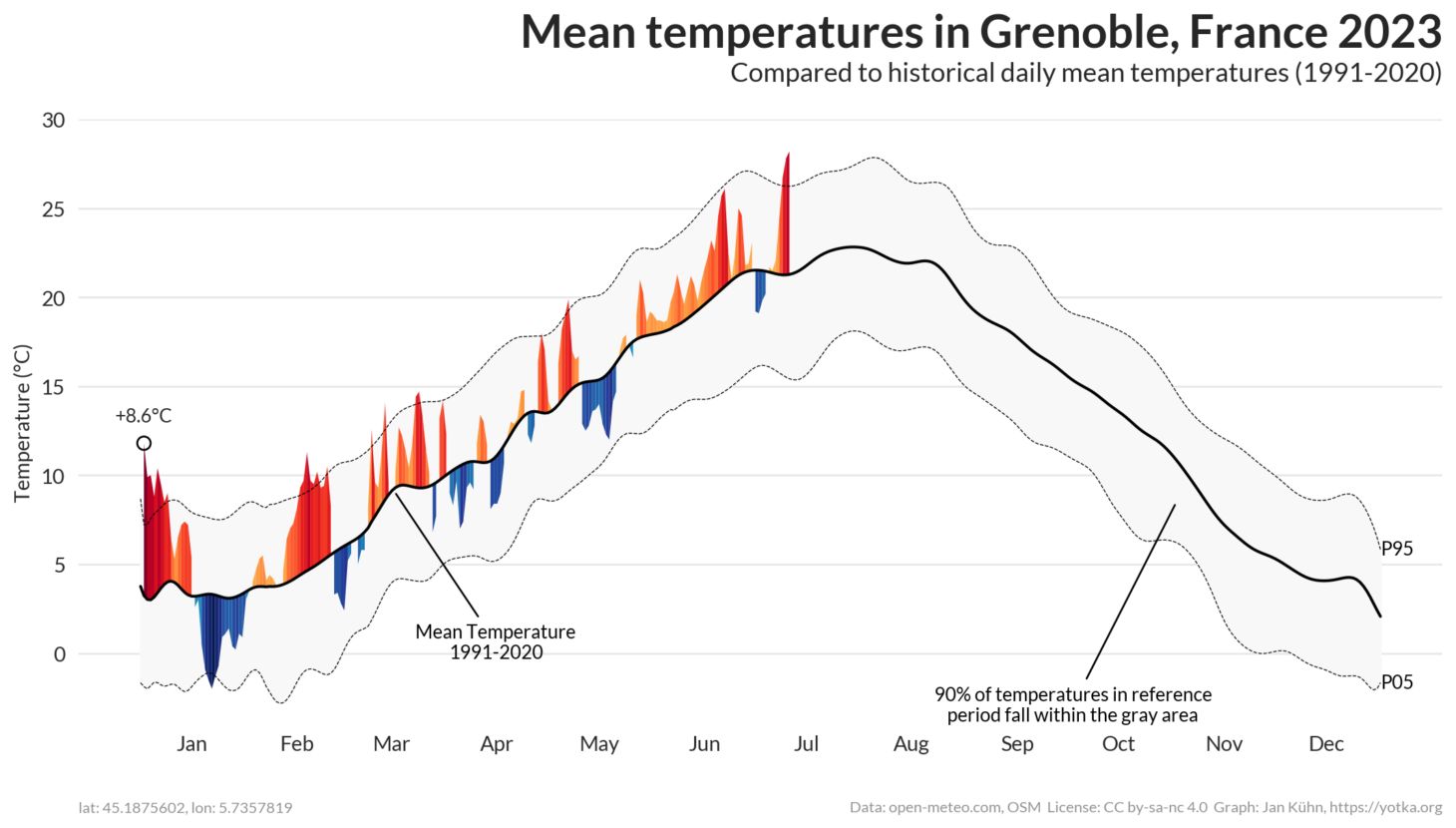 Mean temperatures in Grenoble, France 2023

Compared to historical daily mean temperatures (1991-2020)

Temperature (°C)

30
25
20
15
10
5
0

+8.6°C

Mean Temperature
1991-2020

90% of temperatures in reference
period fall within the gray area

P95
P05

Jan
Feb
Mar
Apr
May
Jun
Jul
Aug
Sep
Oct
Nov
Dec

lat: 45.1875602, lon: 5.7357819

Data: open-meteo.com, OSM License: CC by-sa-nc 4.0 Graph: Jan Kühn, https://yotka.org